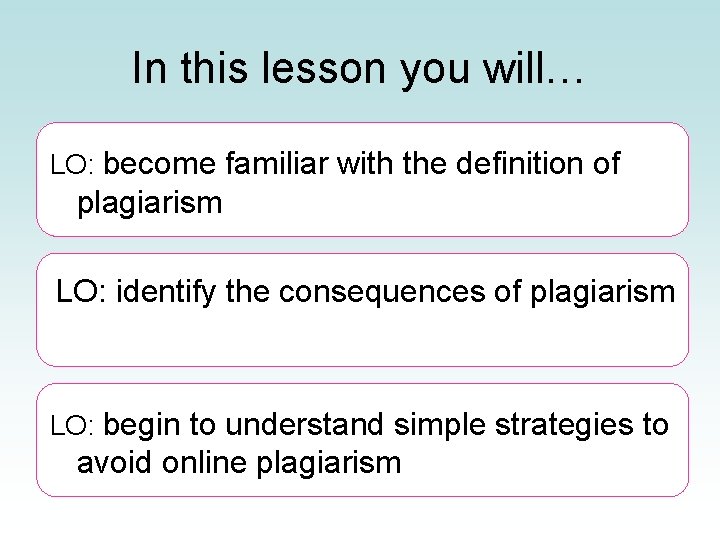 In this lesson you will…

LO: become familiar with the definition of plagiarism

LO: identify the consequences of plagiarism

LO: begin to understand simple strategies to avoid online plagiarism